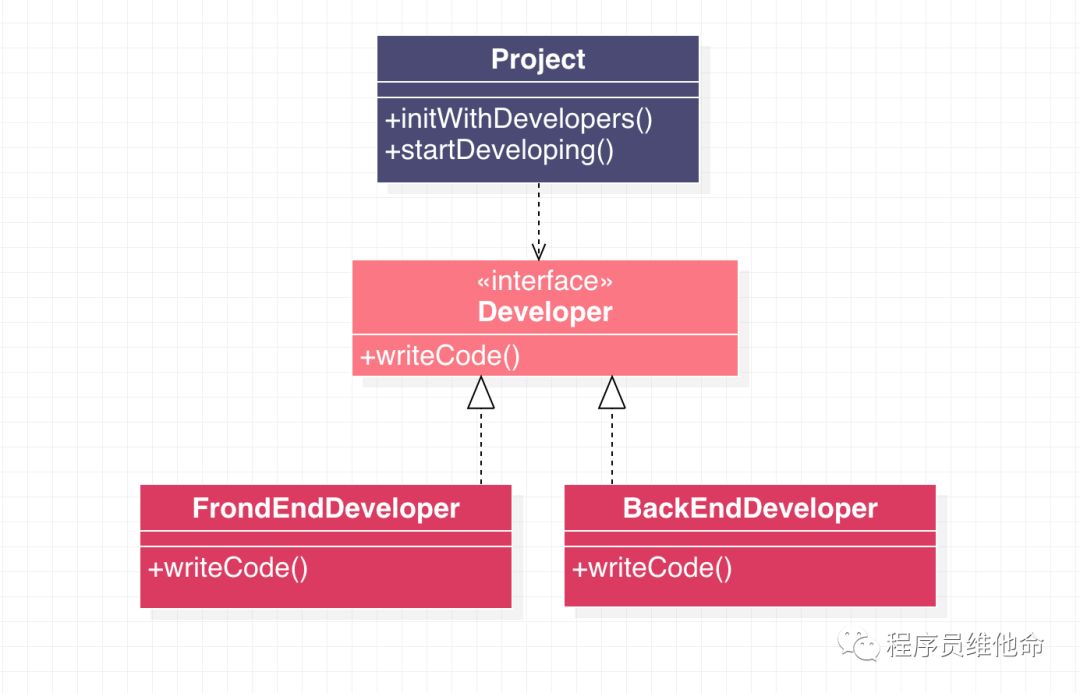 Project

+initWithDevelopers()
+startDeveloping()

«interface»
Developer

+writeCode()

FrondEndDeveloper

+writeCode()

BackEndDeveloper

+writeCode()

程序员维他命